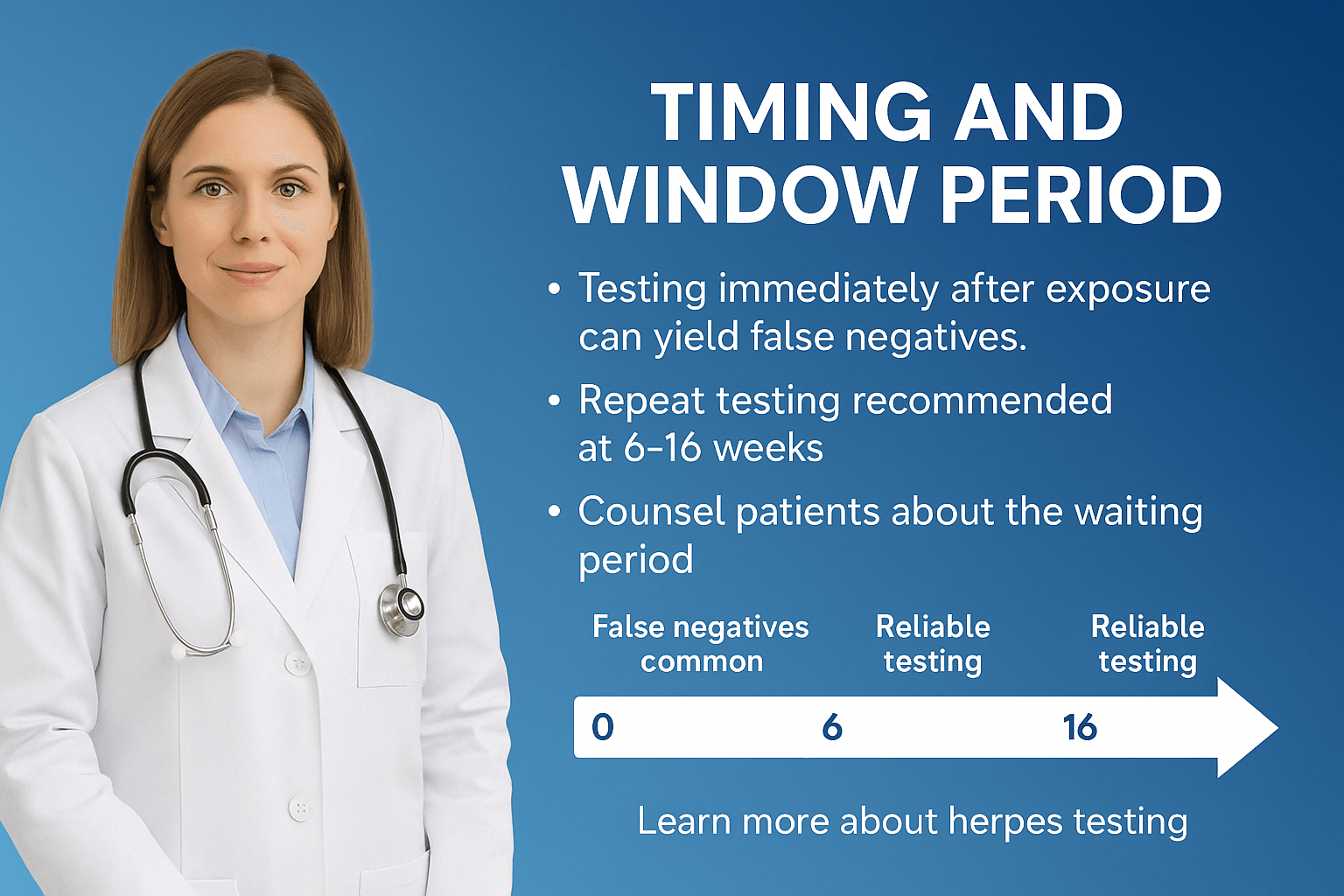 TIMING AND WINDOW PERIOD

• Testing immediately after exposure can yield false negatives.

• Repeat testing recommended at 6–16 weeks

• Counsel patients about the waiting period

False negatives common

Reliable testing

Reliable testing

0

6

16

Learn more about herpes testing